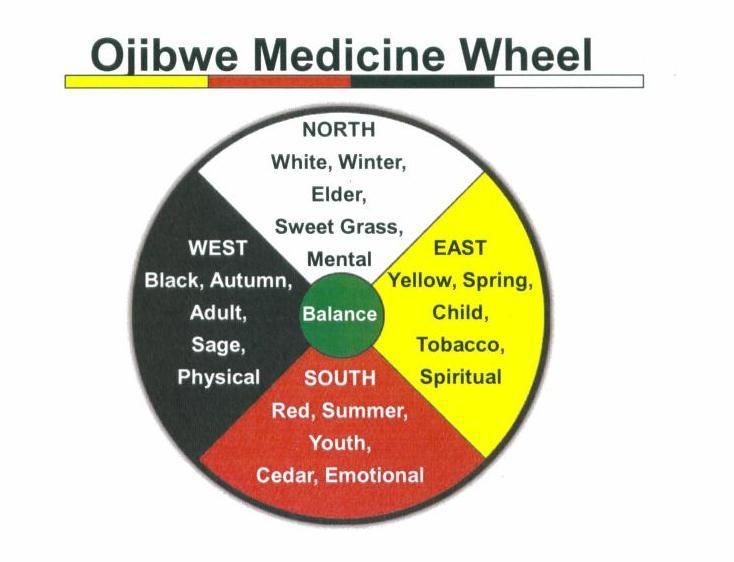 Ojibwe Medicine Wheel

NORTH
White, Winter,
Elder,
Sweet Grass,
Mental

WEST
Black, Autumn,
Adult,
Sage,
Physical

Balance

EAST
Yellow, Spring,
Child,
Tobacco,
Spiritual

SOUTH
Red, Summer,
Youth,
Cedar, Emotional